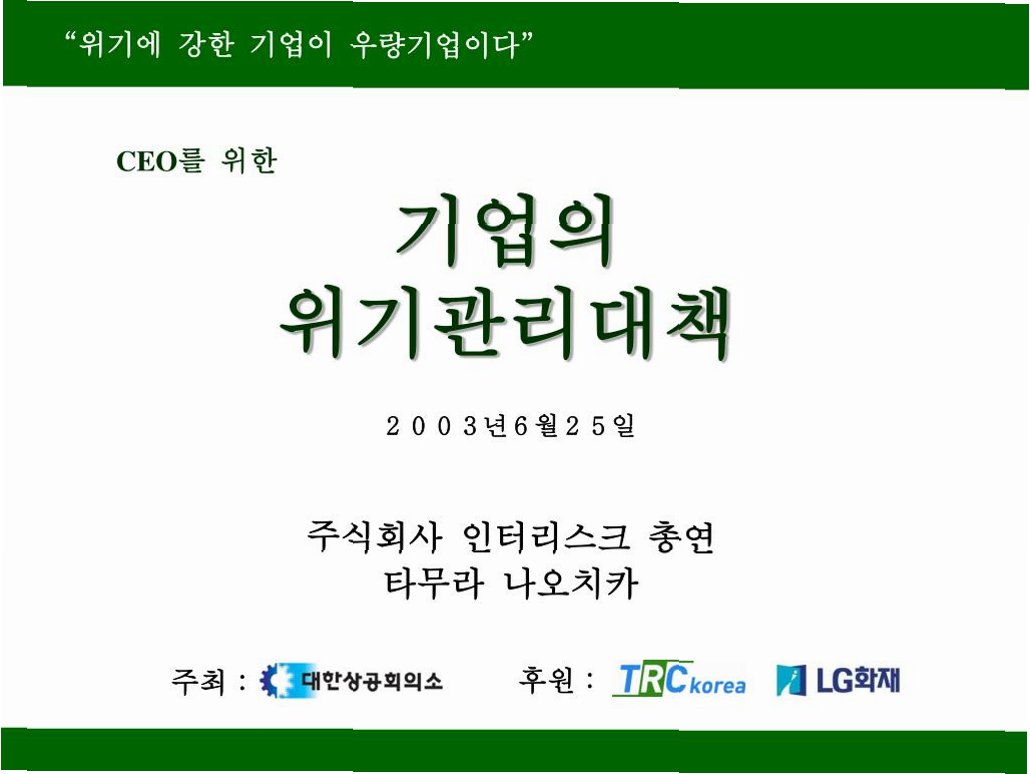 “위기에 강한 기업이 우량기업이다”

CEO를 위한

기업의
위기관리대책

2003년6월25일

주식회사 인터리스크 총연
타무라 나오치카

주최 : 대한상공회의소

후원 : TRC korea LG화재